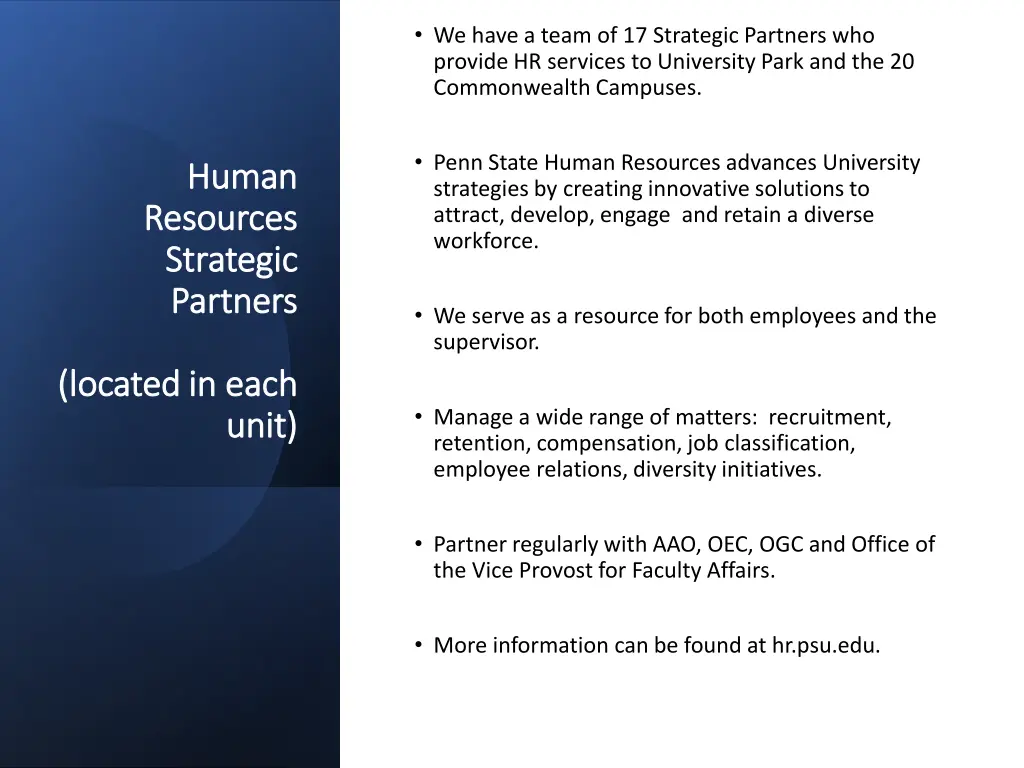 Human Resources Strategic Partners

(located in each unit)

• We have a team of 17 Strategic Partners who provide HR services to University Park and the 20 Commonwealth Campuses.

• Penn State Human Resources advances University strategies by creating innovative solutions to attract, develop, engage and retain a diverse workforce.

• We serve as a resource for both employees and the supervisor.

• Manage a wide range of matters: recruitment, retention, compensation, job classification, employee relations, diversity initiatives.

• Partner regularly with AAO, OEC, OGC and Office of the Vice Provost for Faculty Affairs.

• More information can be found at hr.psu.edu.